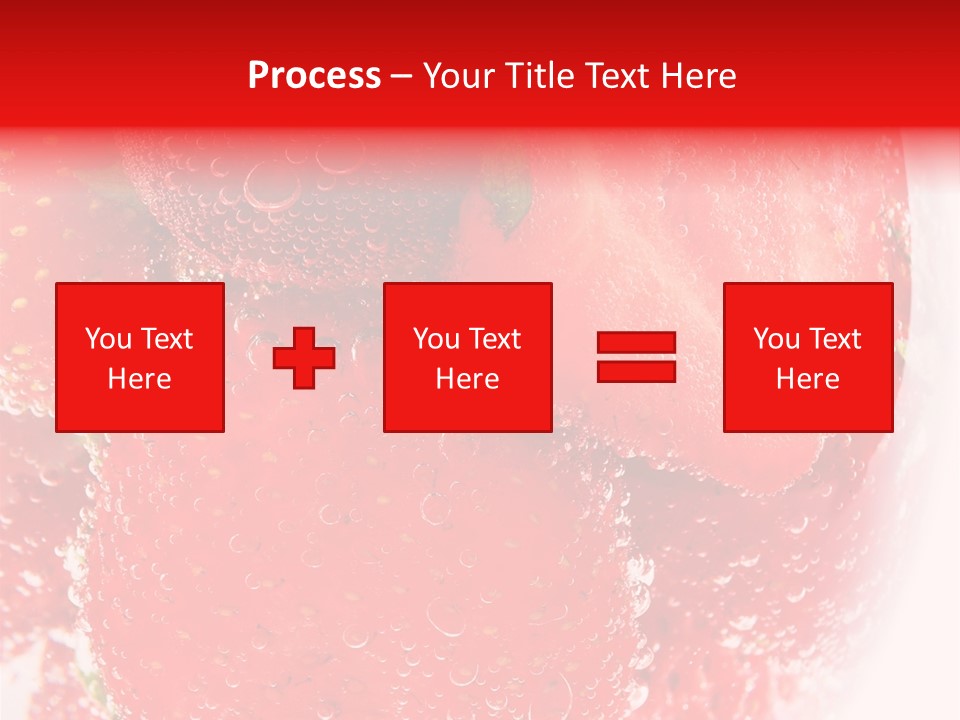 Process – Your Title Text Here

You Text Here

You Text Here

You Text Here